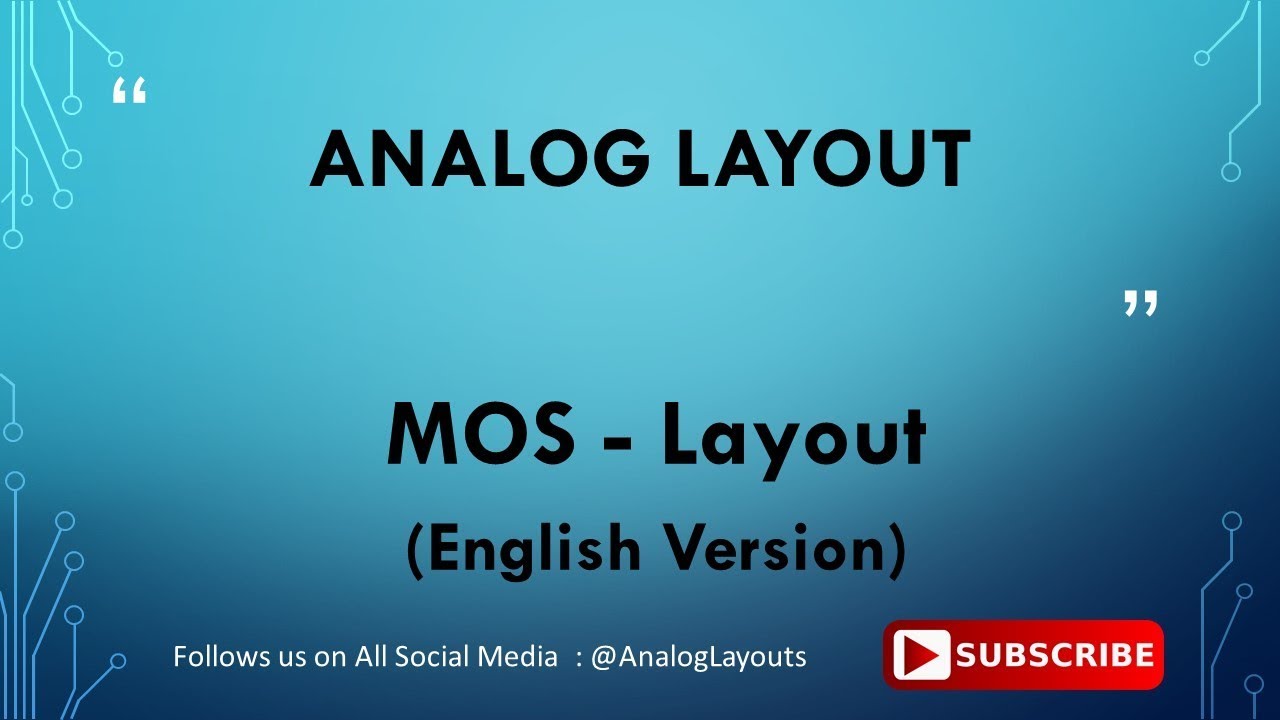 “

ANALOG LAYOUT

”

MOS - Layout

(English Version)

Follows us on All Social Media : @AnalogLayouts

SUBSCRIBE